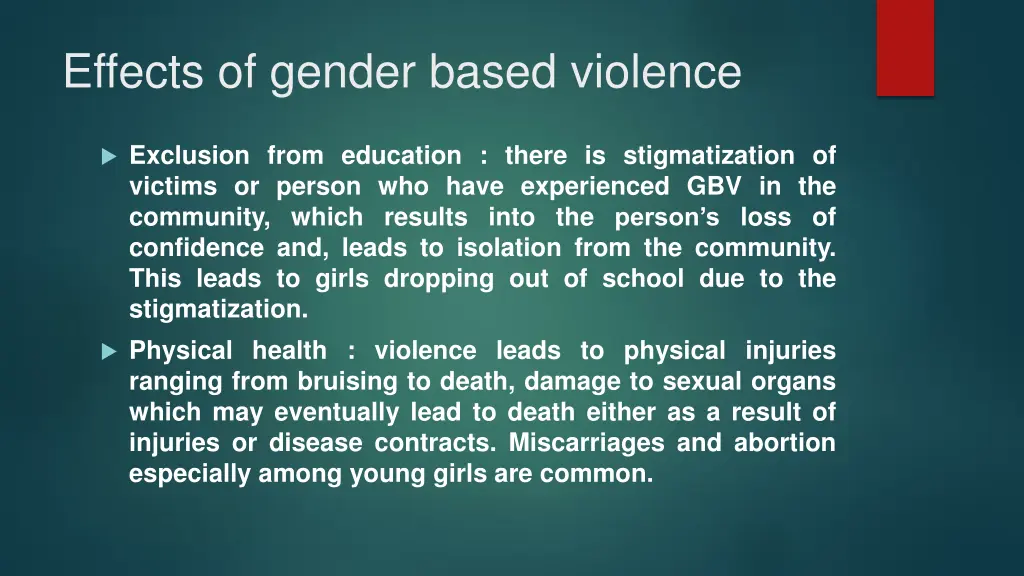 Effects of gender based violence

Exclusion from education : there is stigmatization of victims or person who have experienced GBV in the community, which results into the person's loss of confidence and, leads to isolation from the community. This leads to girls dropping out of school due to the stigmatization.

Physical health : violence leads to physical injuries ranging from bruising to death, damage to sexual organs which may eventually lead to death either as a result of injuries or disease contracts. Miscarriages and abortion especially among young girls are common.